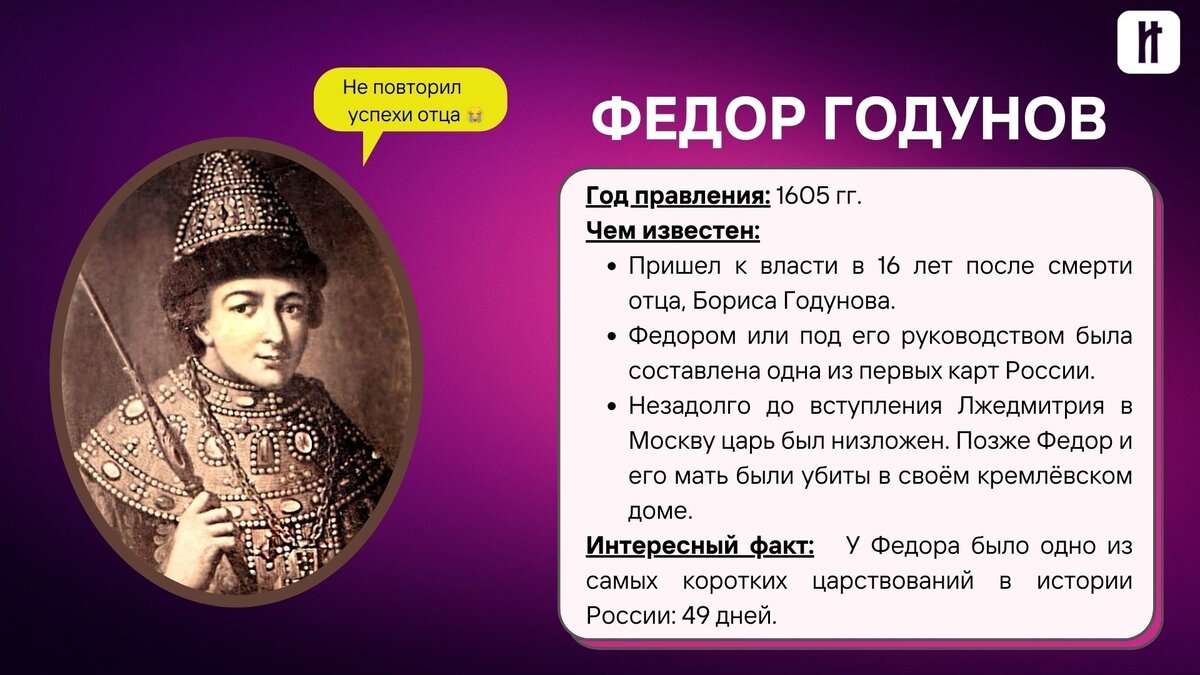 Не повторил успехи отца 😭

ФЕДОР ГОДУНОВ

Год правления: 1605 гг.
Чем известен:
• Пришел к власти в 16 лет после смерти отца, Бориса Годунова.
• Федором или под его руководством была составлена одна из первых карт России.
• Незадолго до вступления Лжедмитрия в Москву царь был низложен. Позже Федор и его мать были убиты в своём кремлёвском доме.
Интересный факт: У Федора было одно из самых коротких царствований в истории России: 49 дней.